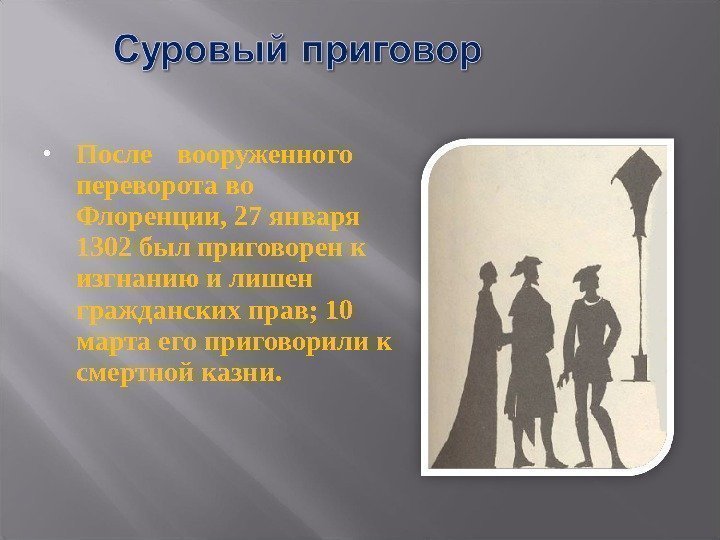 Суровый приговор

• После вооруженного переворота во Флоренции, 27 января 1302 был приговорен к изгнанию и лишен гражданских прав; 10 марта его приговорили к смертной казни.